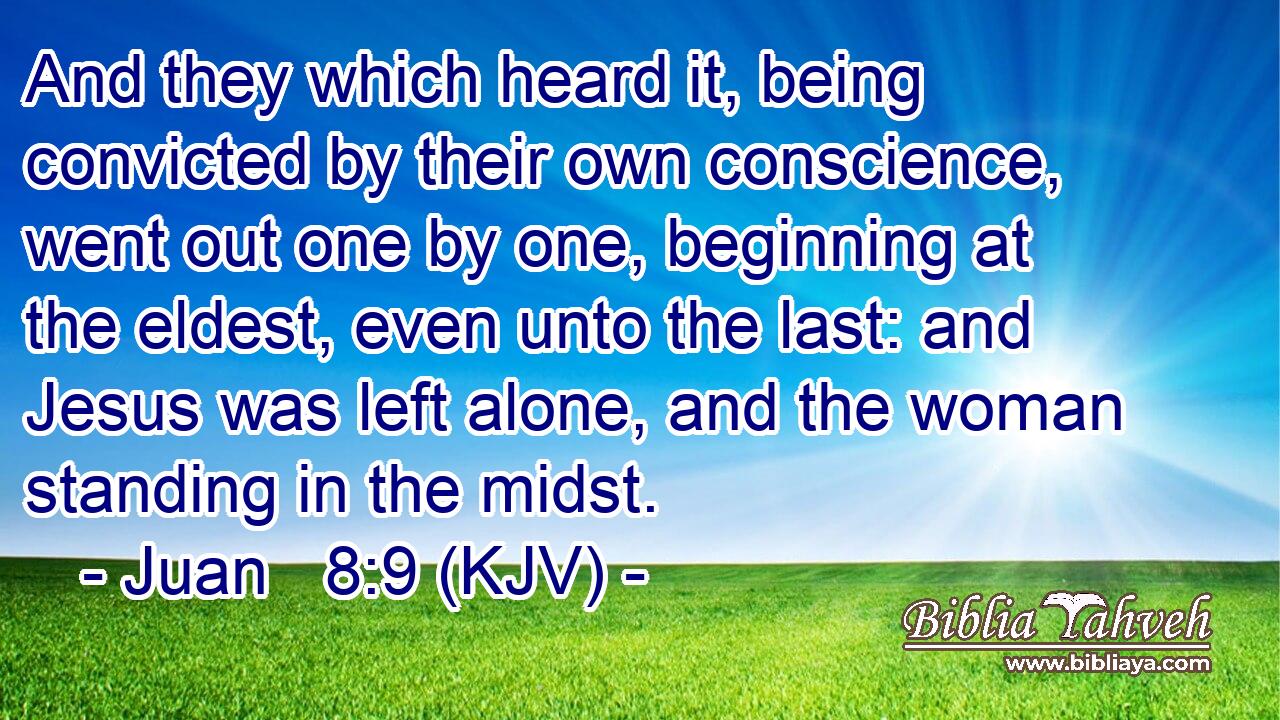 And they which heard it, being convicted by their own conscience, went out one by one, beginning at the eldest, even unto the last: and Jesus was left alone, and the woman standing in the midst.
- Juan 8:9 (KJV) -

Biblia Yahveh
www.bibliaya.com